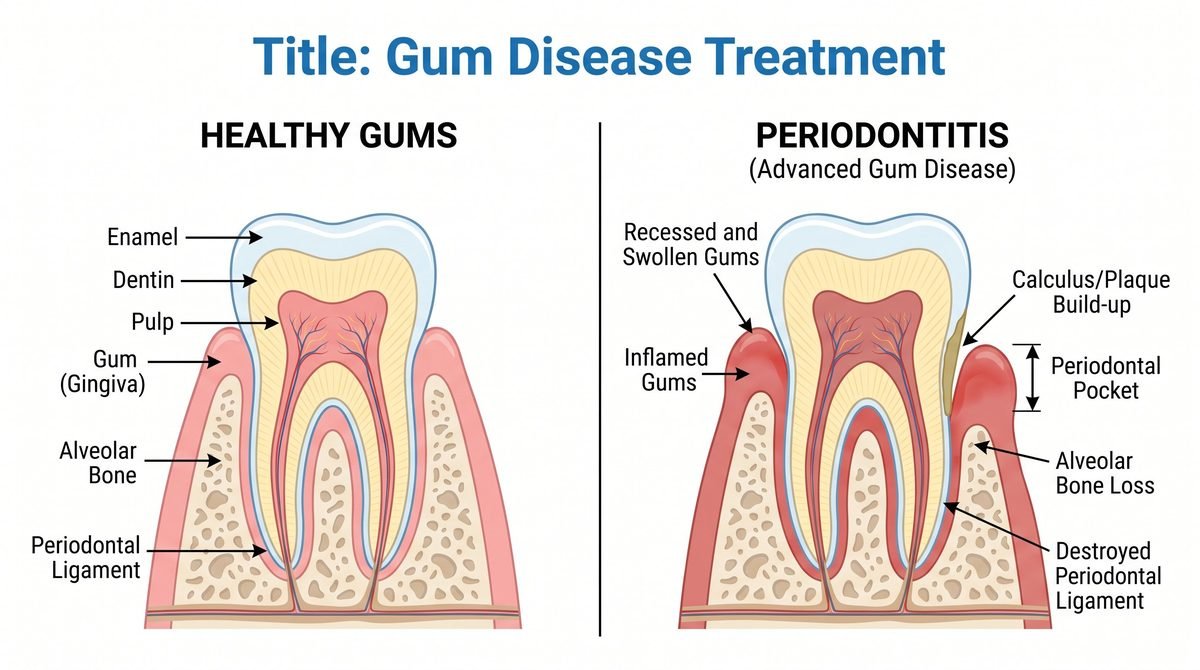 Title: Gum Disease Treatment

HEALTHY GUMS

Enamel
Dentin
Pulp
Gum (Gingiva)
Alveolar Bone
Periodontal Ligament

PERIODONTITIS
(Advanced Gum Disease)

Recessed and Swollen Gums
Inflamed Gums
Calculus/Plaque Build-up
Periodontal Pocket
Alveolar Bone Loss
Destroyed Periodontal Ligament